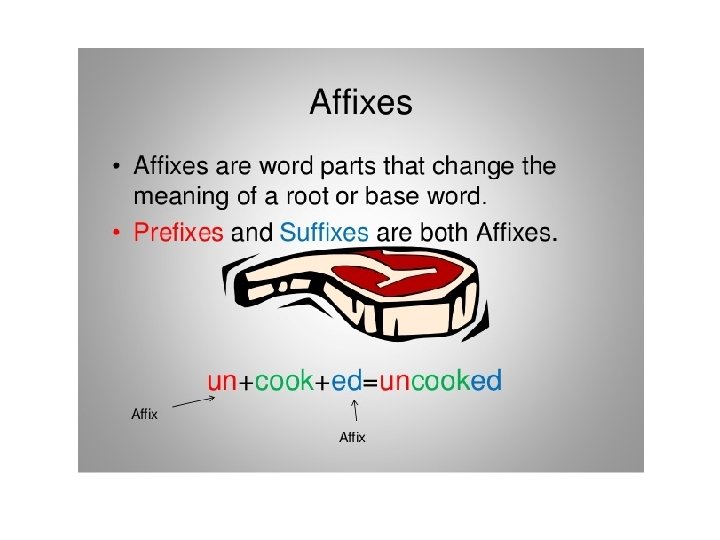 Affixes

• Affixes are word parts that change the meaning of a root or base word.
• Prefixes and Suffixes are both Affixes.

un+cook+ed=uncooked

Affix

Affix